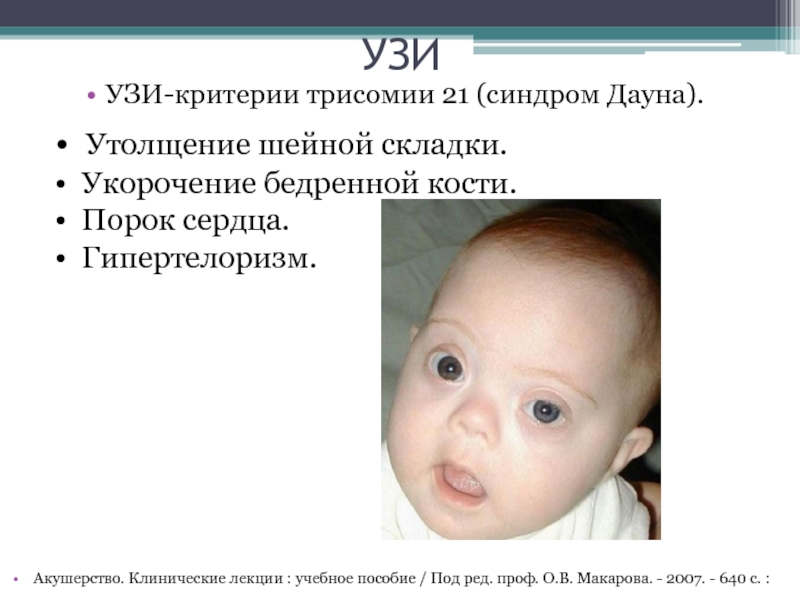 УЗИ

• УЗИ-критерии трисомии 21 (синдром Дауна).

• Утолщение шейной складки.
• Укорочение бедренной кости.
• Порок сердца.
• Гипертелоризм.

• Акушерство. Клинические лекции : учебное пособие / Под ред. проф. О.В. Макарова. - 2007. - 640 с. :